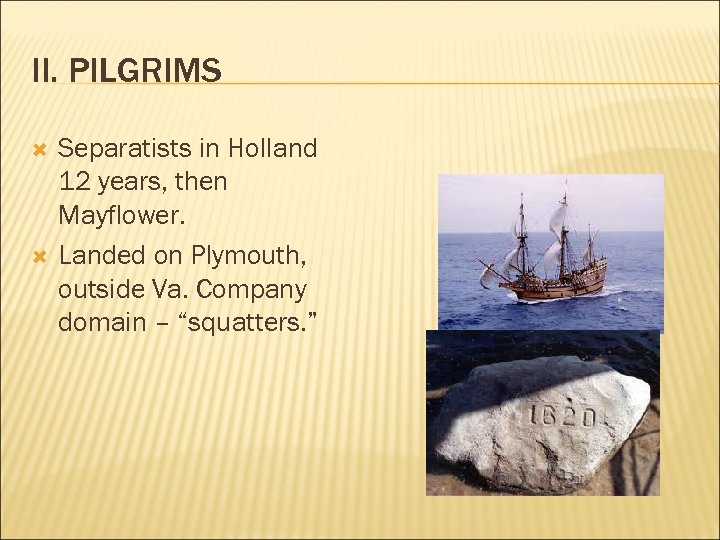 II. PILGRIMS

Separatists in Holland 12 years, then Mayflower.

Landed on Plymouth, outside Va. Company domain – “squatters.”

1620